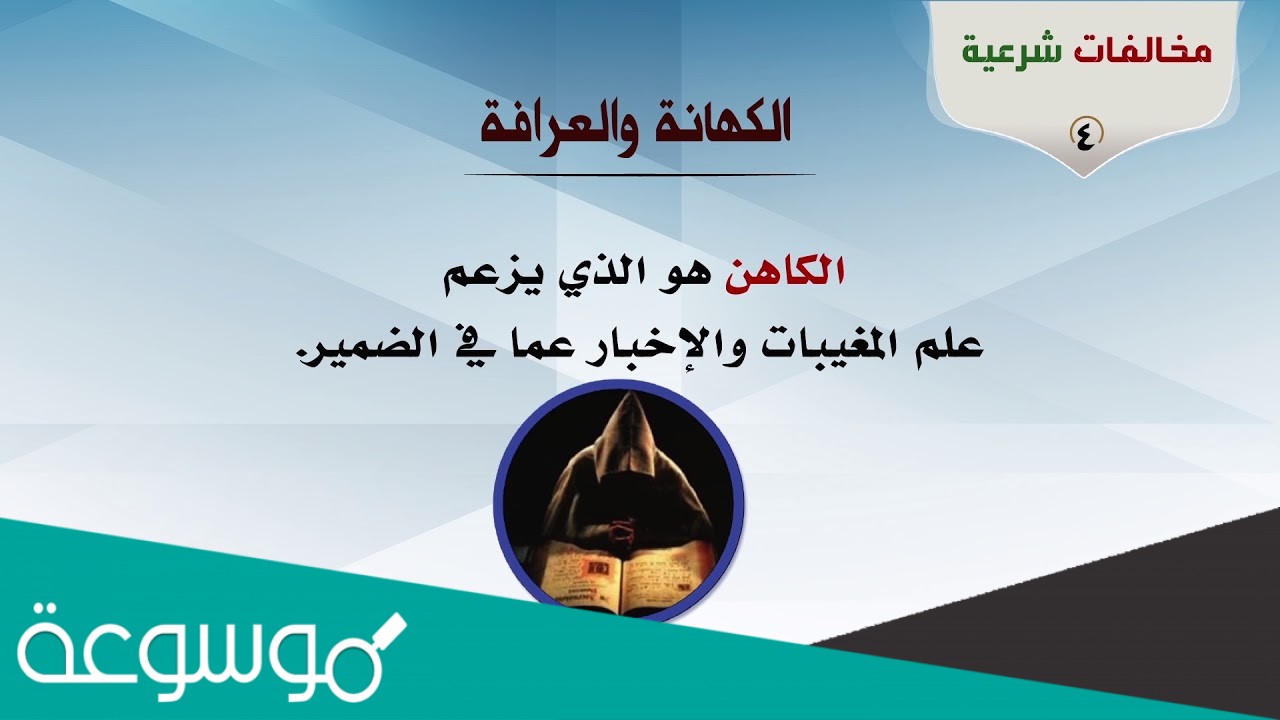 مخالفات شرعية

٤

الكهانة والعرافة

الكاهن هو الذي يزعم علم المغيبات والإخبار عما في الضمير.

موسوعة